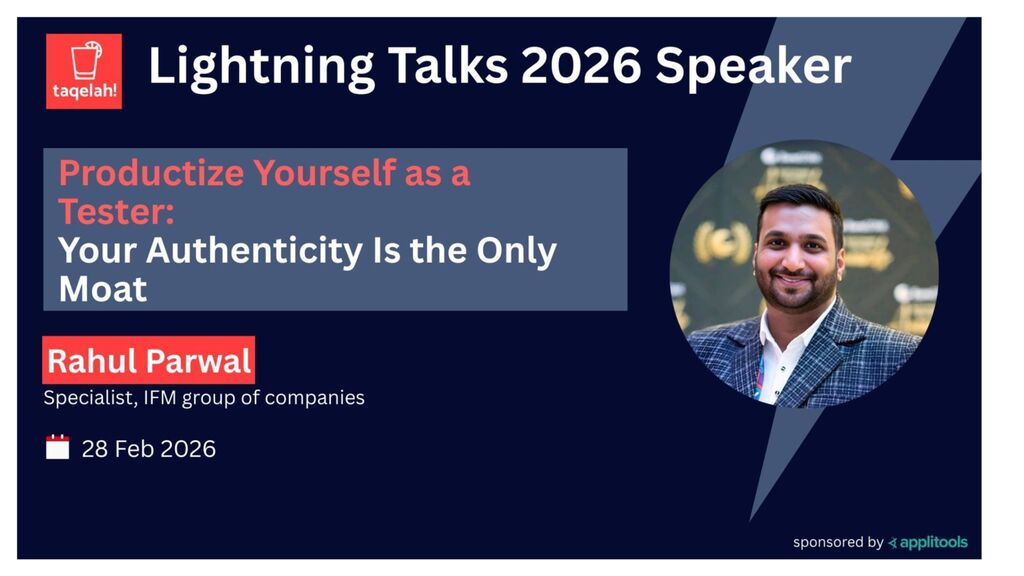 taqelah!

Lightning Talks 2026 Speaker

Productize Yourself as a Tester:
Your Authenticity Is the Only Moat

Rahul Parwal
Specialist, IFM group of companies

28 Feb 2026

sponsored by applitools